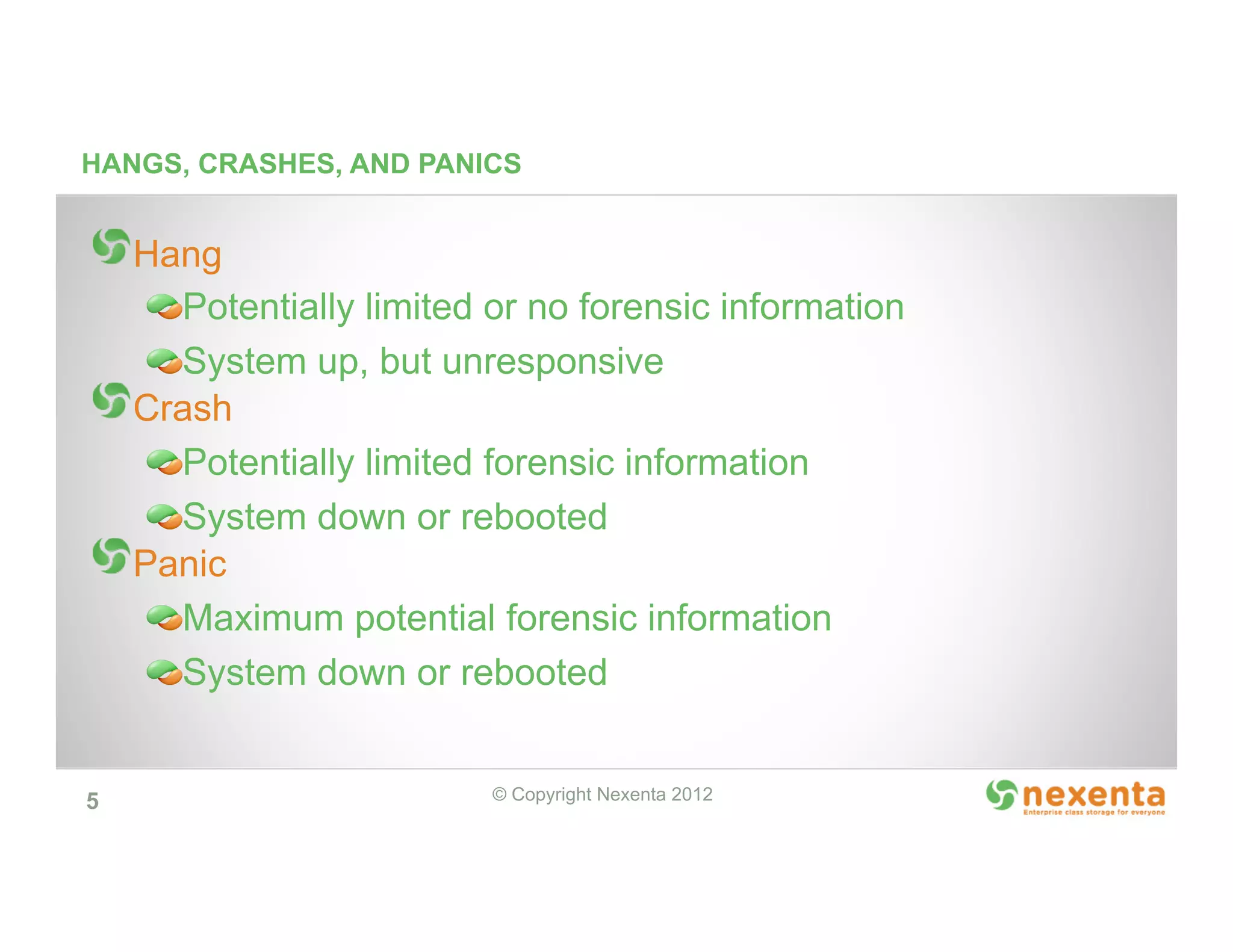 HANGS, CRASHES, AND PANICS

Hang

Potentially limited or no forensic information

System up, but unresponsive

Crash

Potentially limited forensic information

System down or rebooted

Panic

Maximum potential forensic information

System down or rebooted

5

© Copyright Nexenta 2012

nexenta
Enterprise class storage for everyone